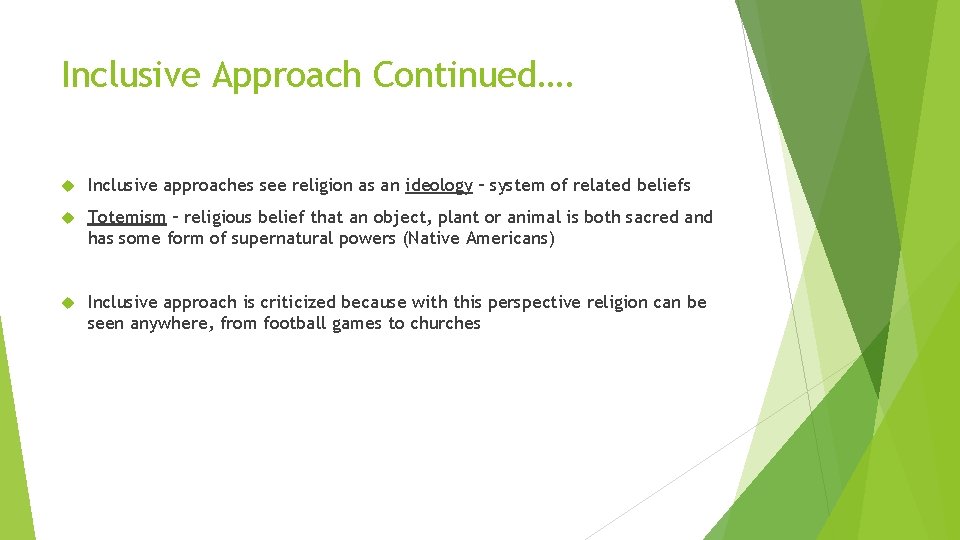 Inclusive Approach Continued….

Inclusive approaches see religion as an ideology – system of related beliefs

Totemism – religious belief that an object, plant or animal is both sacred and has some form of supernatural powers (Native Americans)

Inclusive approach is criticized because with this perspective religion can be seen anywhere, from football games to churches